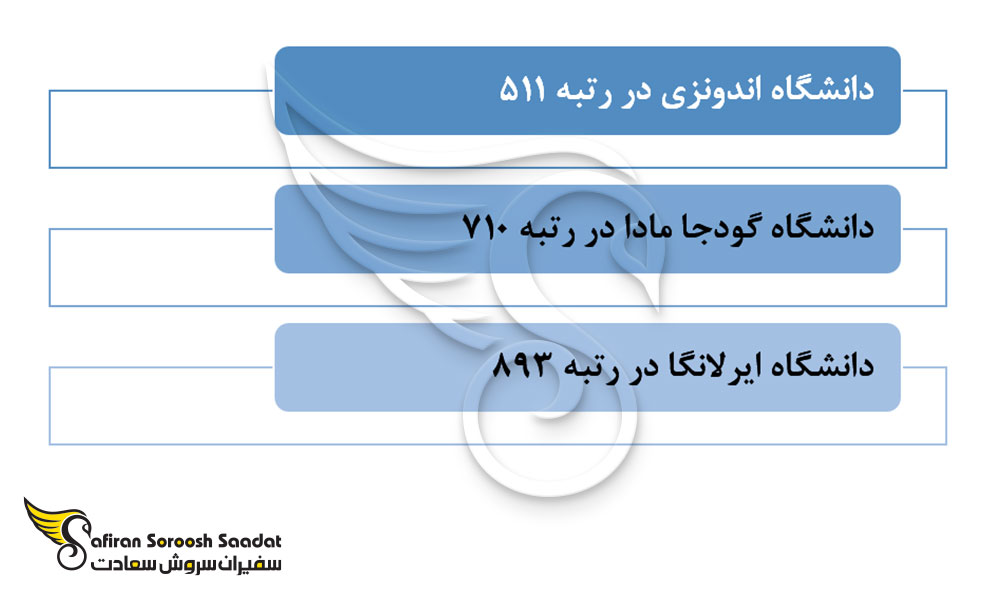 دانشگاه اندونزی در رتبه ۵۱۱

دانشگاه گودجا مادا در رتبه ۷۱۰

دانشگاه ایرلانگا در رتبه ۸۹۳

Safiran Soroosh Saadat
سفیران سروش سعادت